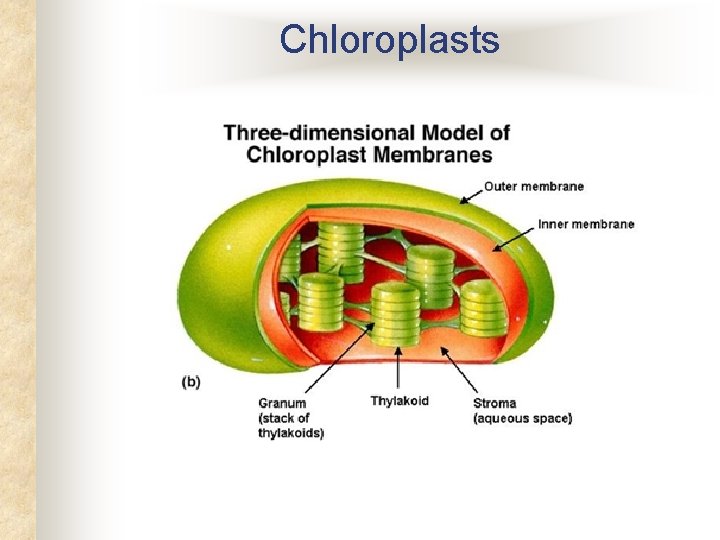 Chloroplasts

Three-dimensional Model of Chloroplast Membranes

Outer membrane

Inner membrane

(b)

Granum (stack of thylakoids)

Thylakoid

Stroma (aqueous space)